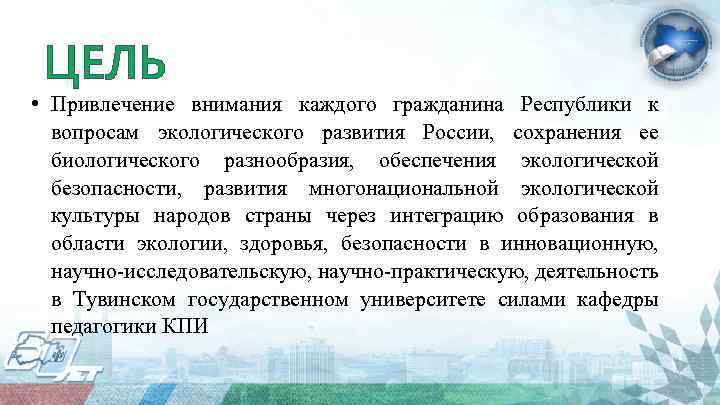 ЦЕЛЬ

• Привлечение внимания каждого гражданина Республики к вопросам экологического развития России, сохранения ее биологического разнообразия, обеспечения экологической безопасности, развития многонациональной экологической культуры народов страны через интеграцию образования в области экологии, здоровья, безопасности в инновационную, научно-исследовательскую, научно-практическую, деятельность в Тувинском государственном университете силами кафедры педагогики КПИ

ЛЕТ